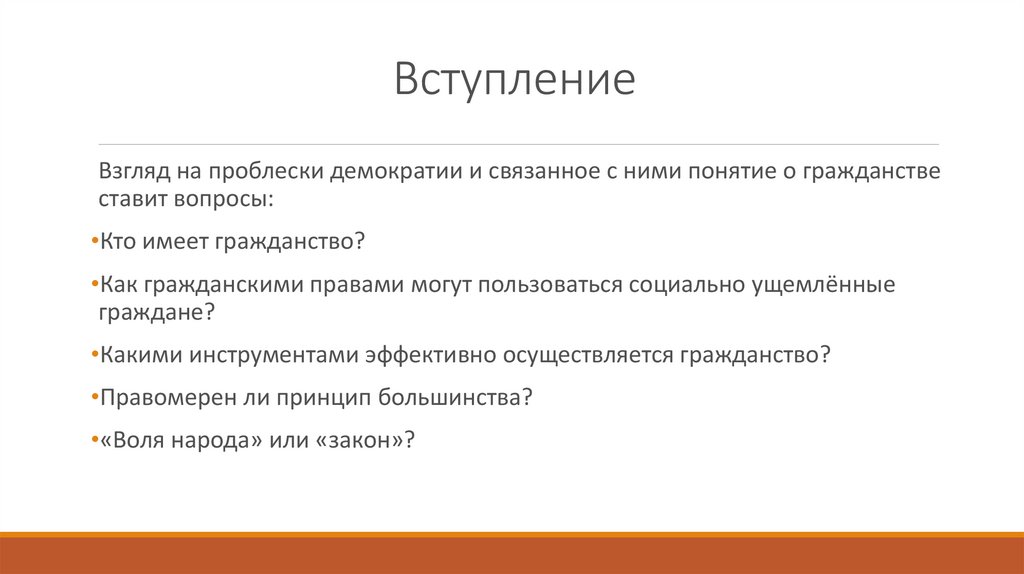 Вступление

Взгляд на проблески демократии и связанное с ними понятие о гражданстве ставит вопросы:

•Кто имеет гражданство?

•Как гражданскими правами могут пользоваться социально ущемлённые граждане?

•Какими инструментами эффективно осуществляется гражданство?

•Правомерен ли принцип большинства?

•«Воля народа» или «закон»?